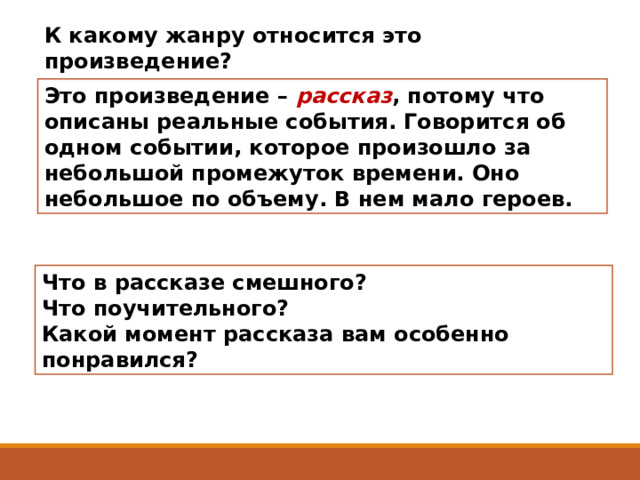 К какому жанру относится это произведение?

Это произведение – рассказ, потому что описаны реальные события. Говорится об одном событии, которое произошло за небольшой промежуток времени. Оно небольшое по объему. В нем мало героев.

Что в рассказе смешного?
Что поучительного?
Какой момент рассказа вам особенно понравился?